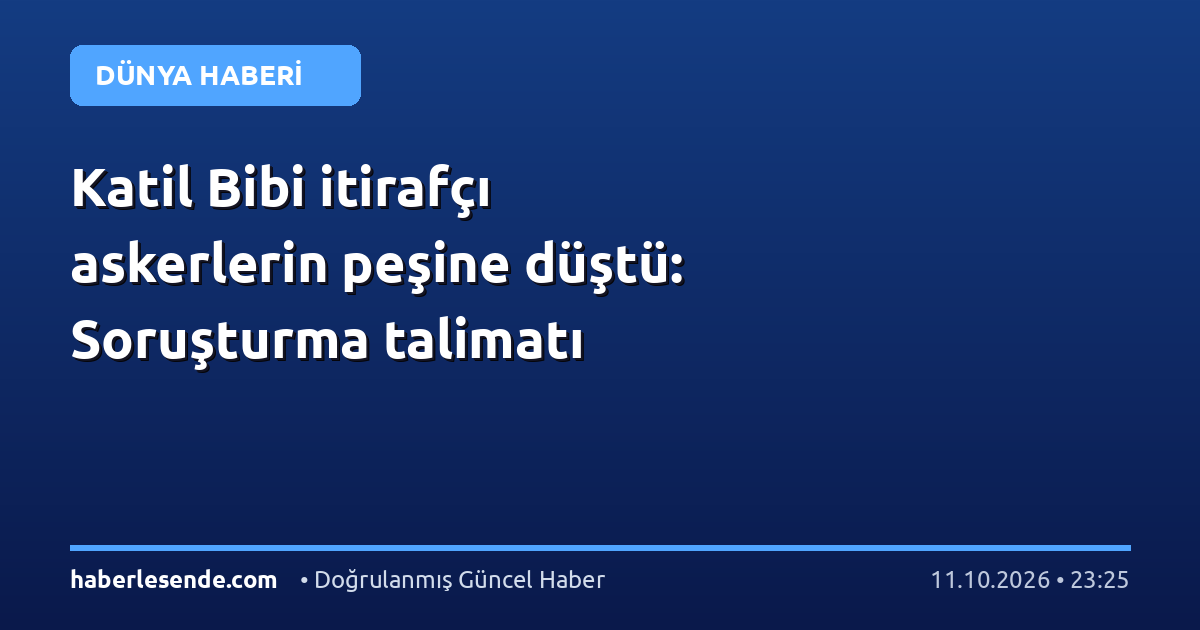 DÜNYA HABERİ

Katil Bibi itirafçı askerlerin peşine düştü: Soruşturma talimatı

haberlesende.com • Doğrulanmış Güncel Haber 11.10.2026 • 23:25